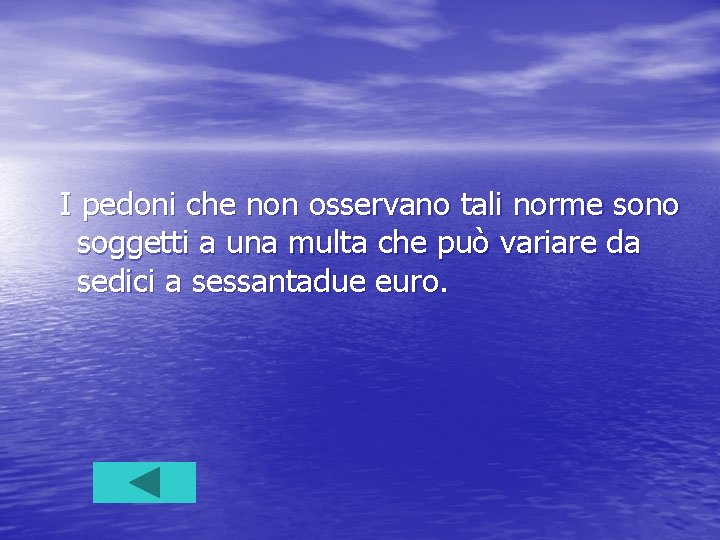 I pedoni che non osservano tali norme sono soggetti a una multa che può variare da sedici a sessantadue euro.